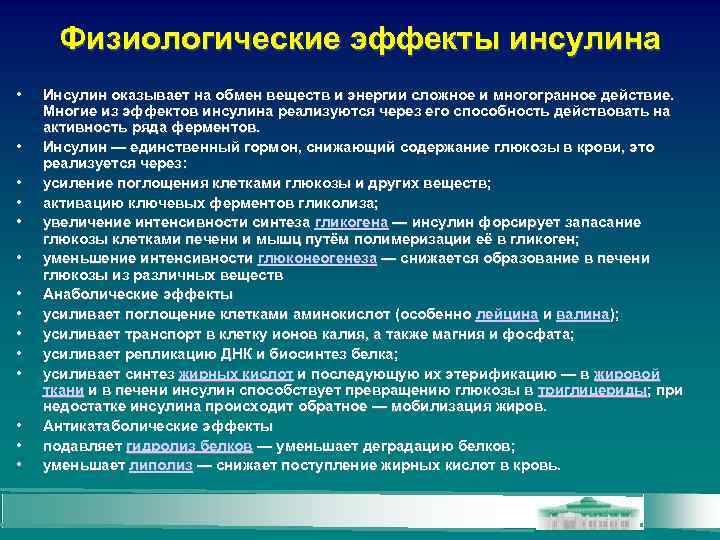 Физиологические эффекты инсулина

• Инсулин оказывает на обмен веществ и энергии сложное и многогранное действие. Многие из эффектов инсулина реализуются через его способность действовать на активность ряда ферментов.
• Инсулин — единственный гормон, снижающий содержание глюкозы в крови, это реализуется через:
• усиление поглощения клетками глюкозы и других веществ;
• активацию ключевых ферментов гликолиза;
• увеличение интенсивности синтеза гликогена — инсулин форсирует запасание глюкозы клетками печени и мышц путём полимеризации её в гликоген;
• уменьшение интенсивности глюконеогенеза — снижается образование в печени глюкозы из различных веществ
• Анаболические эффекты
• усиливает поглощение клетками аминокислот (особенно лейцина и валина);
• усиливает транспорт в клетку ионов калия, а также магния и фосфата;
• усиливает репликацию ДНК и биосинтез белка;
• усиливает синтез жирных кислот и последующую их этерификацию — в жировой ткани и в печени инсулин способствует превращению глюкозы в триглицериды; при недостатке инсулина происходит обратное — мобилизация жиров.
• Антикатаболические эффекты
• подавляет гидролиз белков — уменьшает деградацию белков;
• уменьшает липолиз — снижает поступление жирных кислот в кровь.